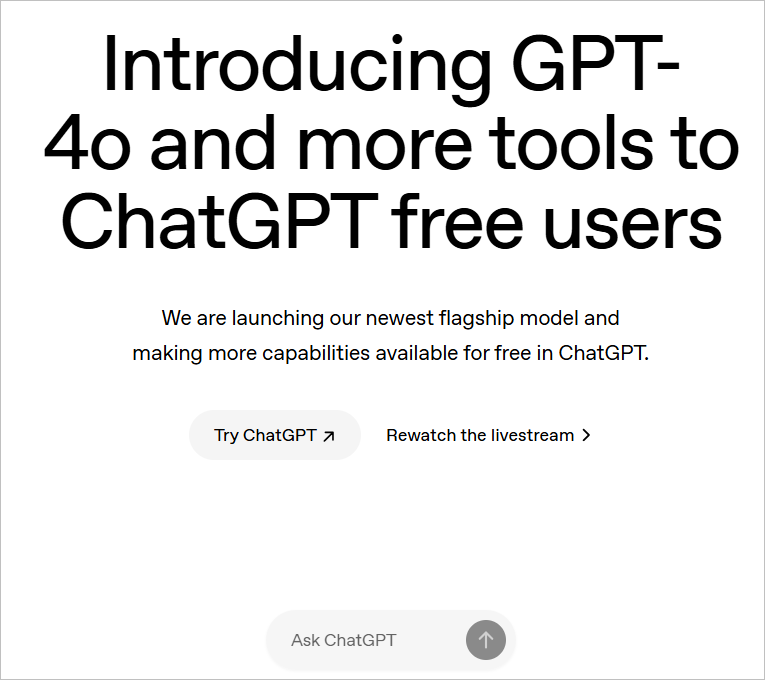 Introducing GPT-4o and more tools to ChatGPT free users

We are launching our newest flagship model and making more capabilities available for free in ChatGPT.

Try ChatGPT ↗

Rewatch the livestream >

Ask ChatGPT